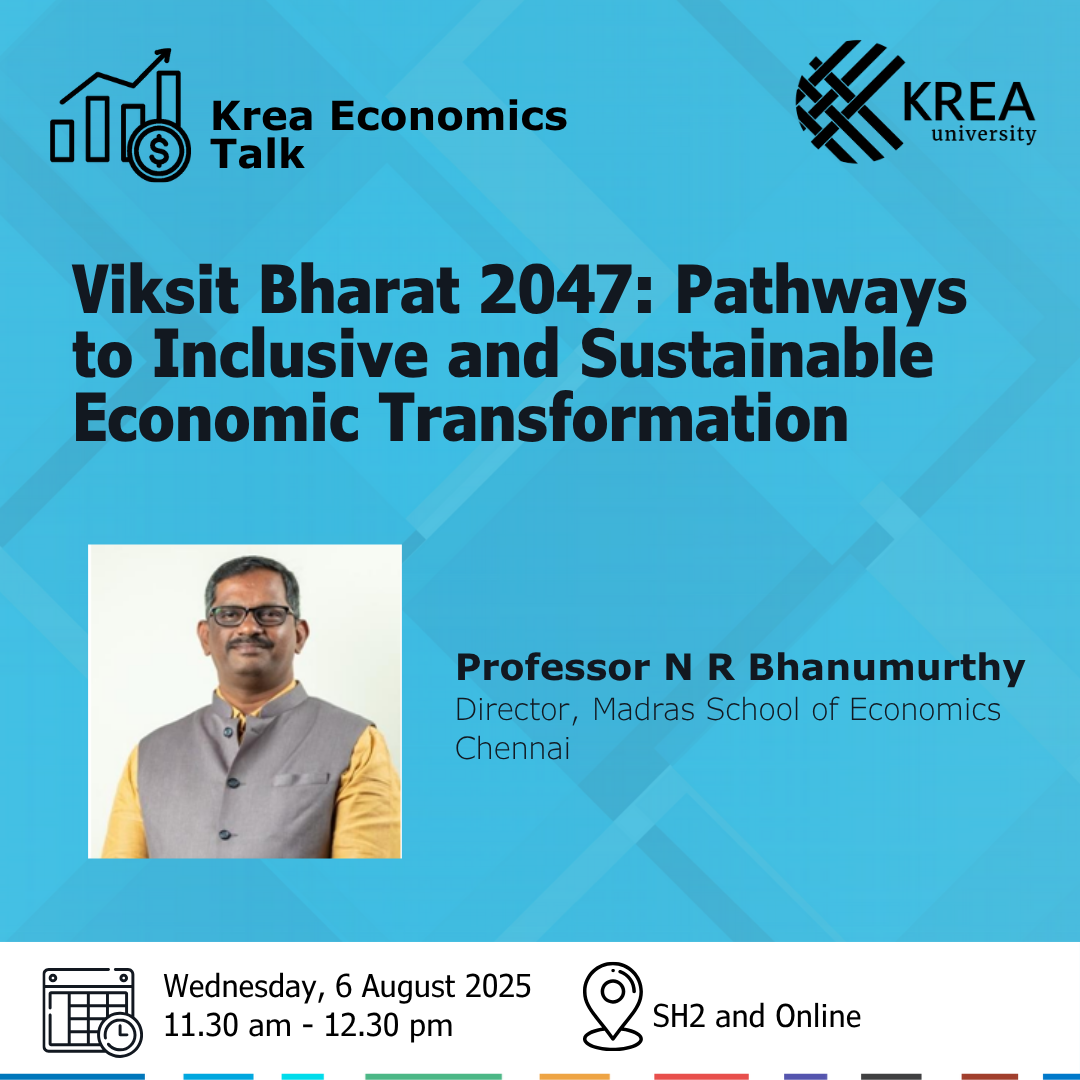 Krea Economics Talk

KREA university

Viksit Bharat 2047: Pathways to Inclusive and Sustainable Economic Transformation

Professor N R Bhanumurthy
Director, Madras School of Economics
Chennai

Wednesday, 6 August 2025
11.30 am - 12.30 pm

SH2 and Online